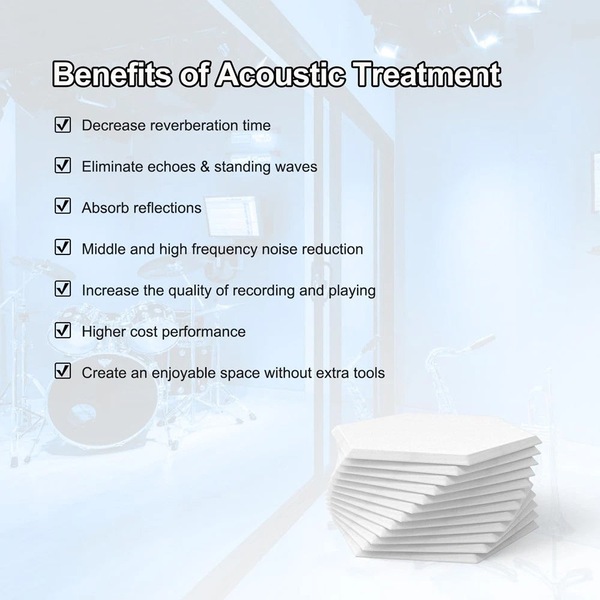 Benefits of Acoustic Treatment

☑ Decrease reverberation time

☑ Eliminate echoes & standing waves

☑ Absorb reflections

☑ Middle and high frequency noise reduction

☑ Increase the quality of recording and playing

☑ Higher cost performance

☑ Create an enjoyable space without extra tools